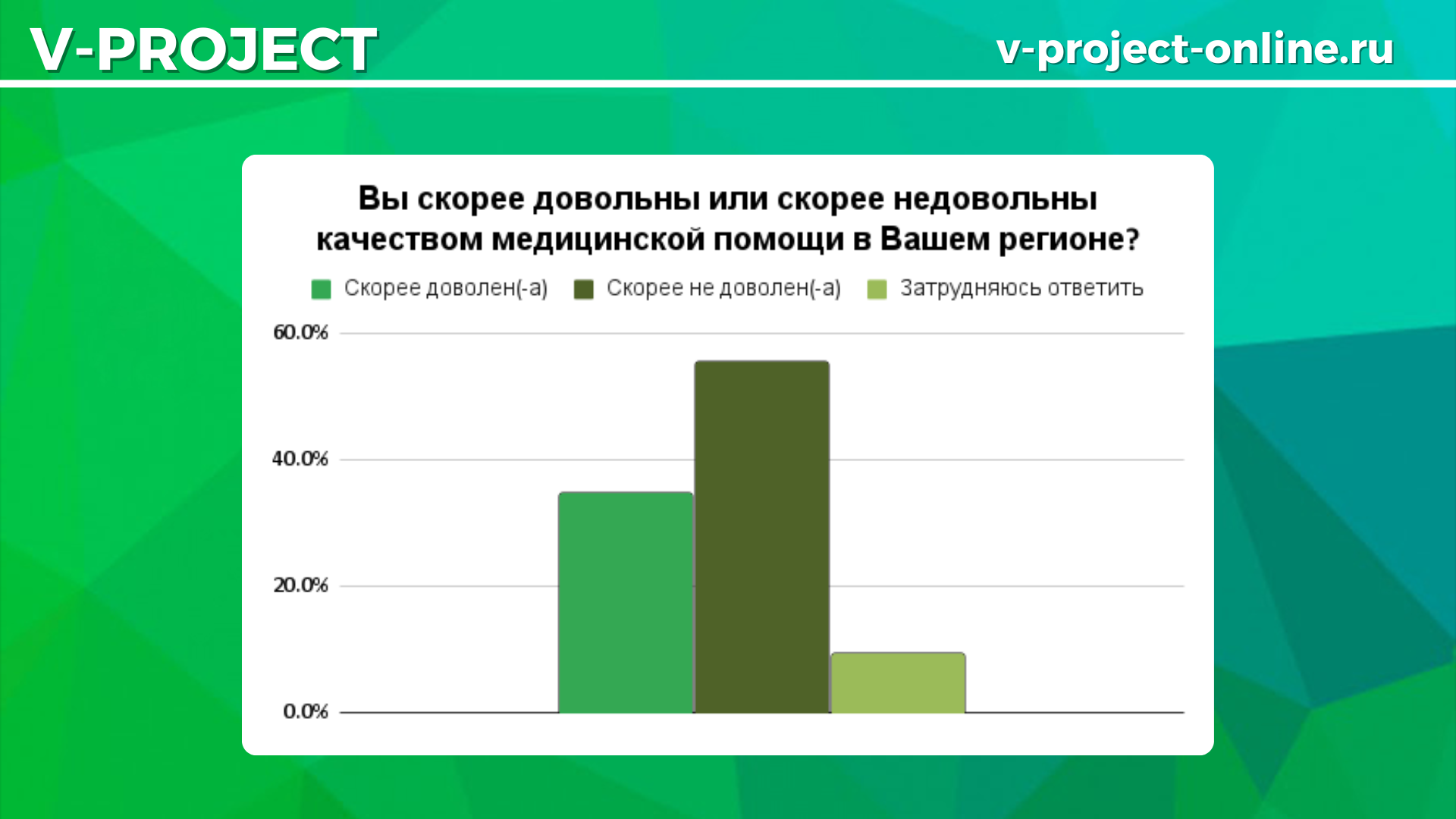 V-PROJECT

v-project-online.ru

Вы скорее довольны или скорее недовольны качеством медицинской помощи в Вашем регионе?

Скорее доволен(-а)
Скорее не доволен(-а)
Затрудняюсь ответить

60.0%
40.0%
20.0%
0.0%